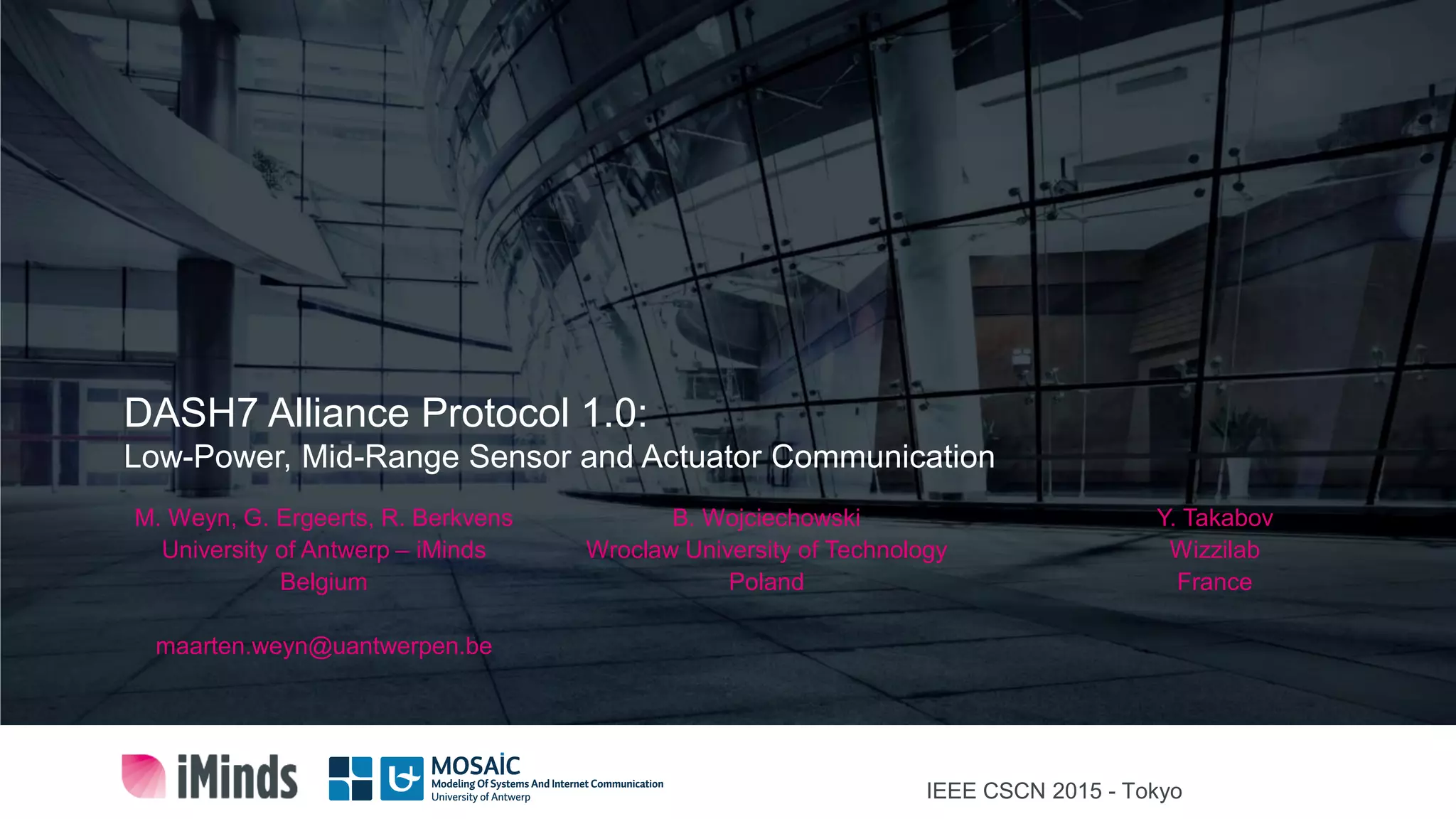 DASH7 Alliance Protocol 1.0:
Low-Power, Mid-Range Sensor and Actuator Communication

M. Weyn, G. Ergeerts, R. Berkvens
University of Antwerp – iMinds
Belgium

maarten.weyn@uantwerpen.be

B. Wojciechowski
Wroclaw University of Technology
Poland

Y. Takabov
Wizzilab
France

iMinds

MOSAIC
Modeling Of Systems And Internet Communication
University of Antwerp

IEEE CSCN 2015 - Tokyo